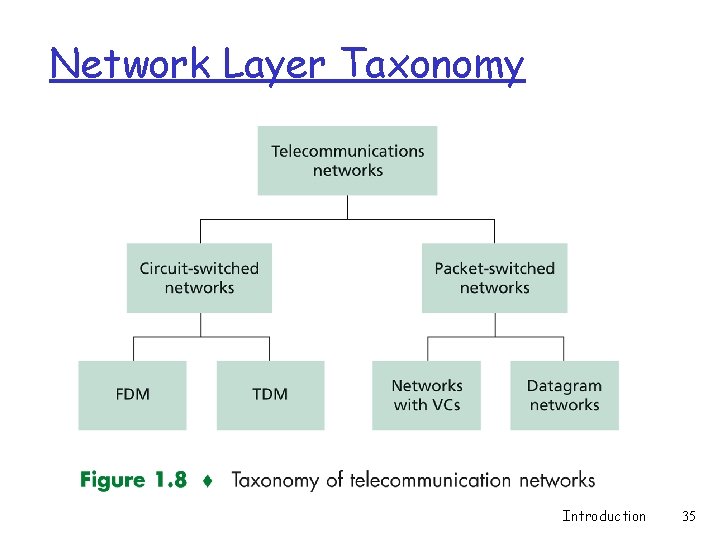 Network Layer Taxonomy

Telecommunications networks

Circuit-switched networks

Packet-switched networks

FDM

TDM

Networks with VCs

Datagram networks

Figure 1.8 ♦ Taxonomy of telecommunication networks

Introduction 35